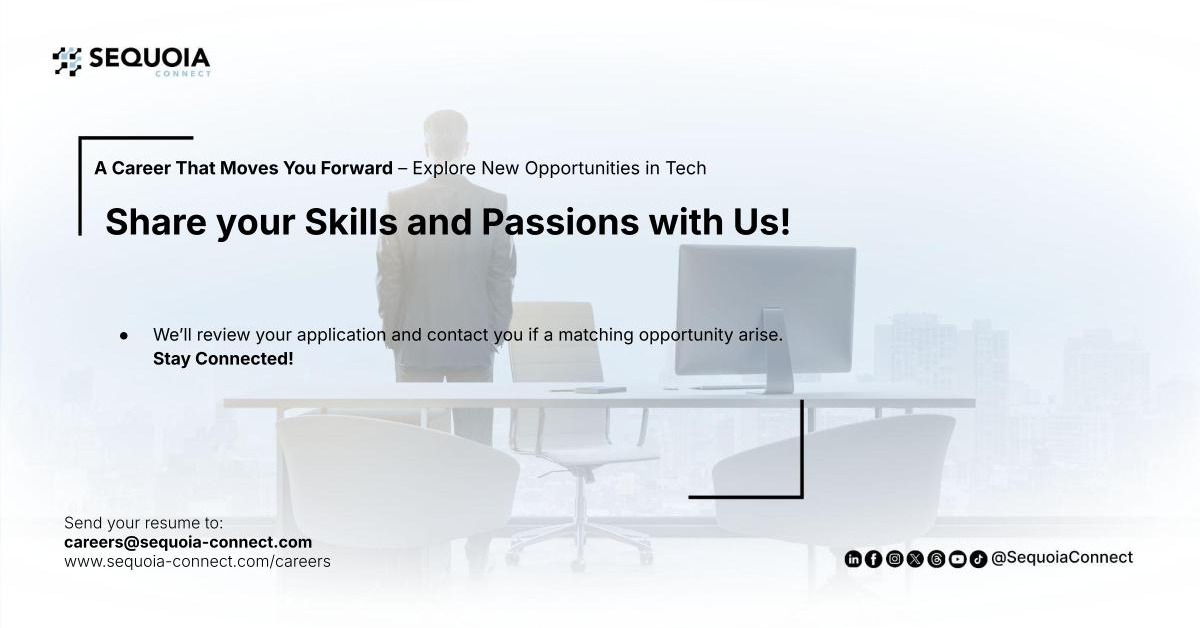 SEQUOIA
CONNECT

A Career That Moves You Forward – Explore New Opportunities in Tech

Share your Skills and Passions with Us!

● We'll review your application and contact you if a matching opportunity arise. Stay Connected!

Send your resume to:
careers@sequoia-connect.com
www.sequoia-connect.com/careers

@SequoiaConnect